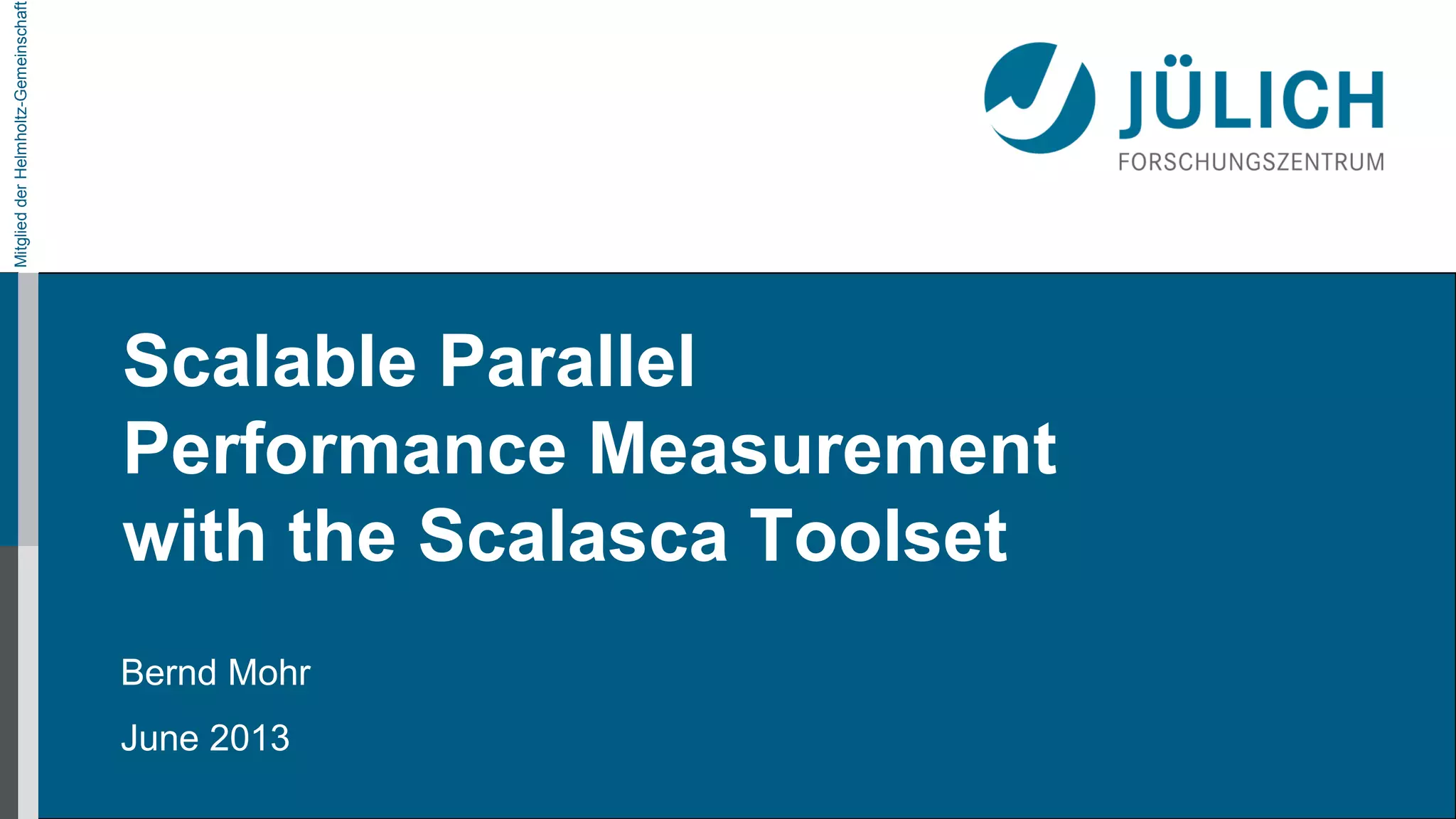 Mitglied der Helmholtz-Gemeinschaft

JÜLICH
FORSCHUNGSZENTRUM

Scalable Parallel Performance Measurement with the Scalasca Toolset

Bernd Mohr

June 2013